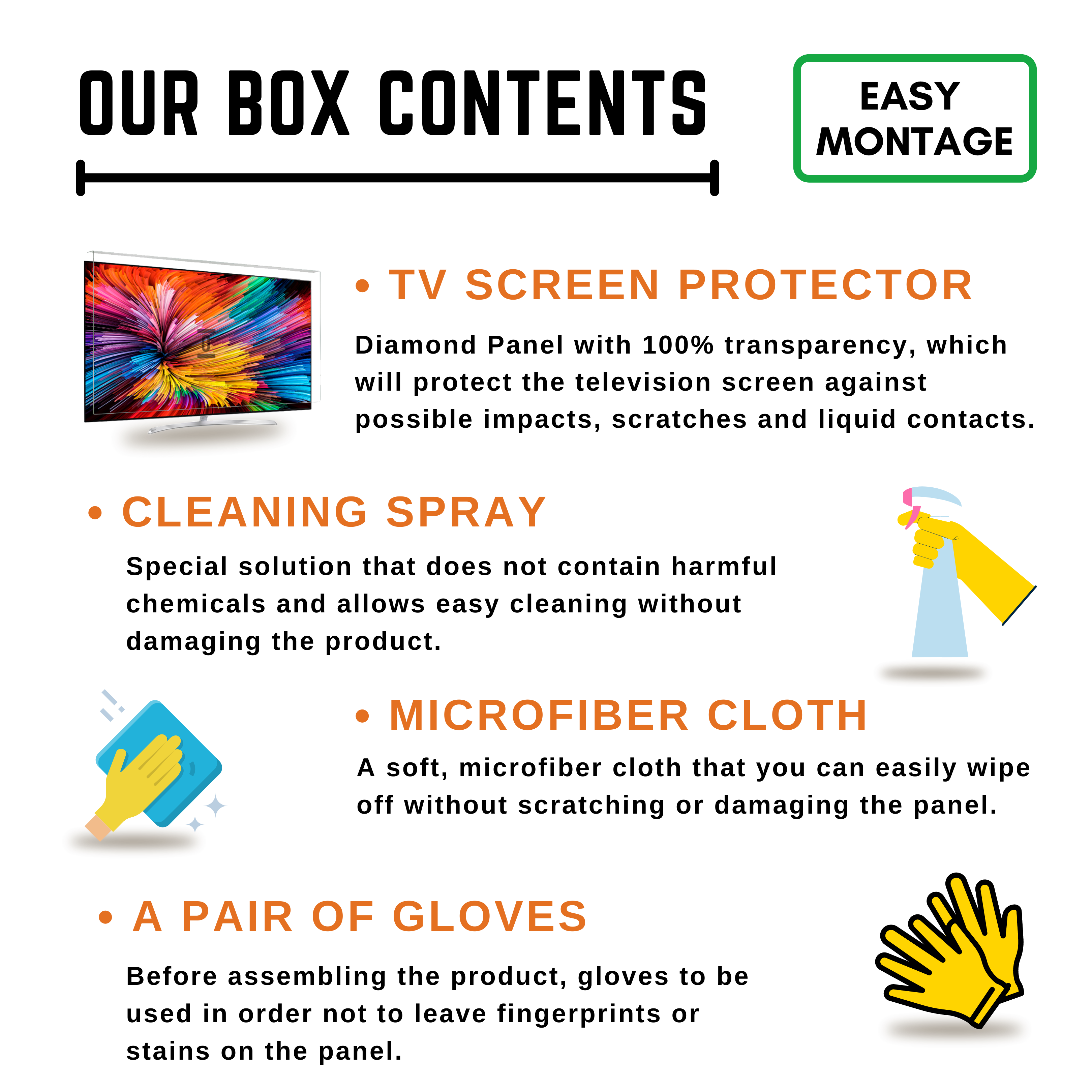 OUR BOX CONTENTS

EASY MONTAGE

• TV SCREEN PROTECTOR

Diamond Panel with 100% transparency, which will protect the television screen against possible impacts, scratches and liquid contacts.

• CLEANING SPRAY

Special solution that does not contain harmful chemicals and allows easy cleaning without damaging the product.

• MICROFIBER CLOTH

A soft, microfiber cloth that you can easily wipe off without scratching or damaging the panel.

• A PAIR OF GLOVES

Before assembling the product, gloves to be used in order not to leave fingerprints or stains on the panel.